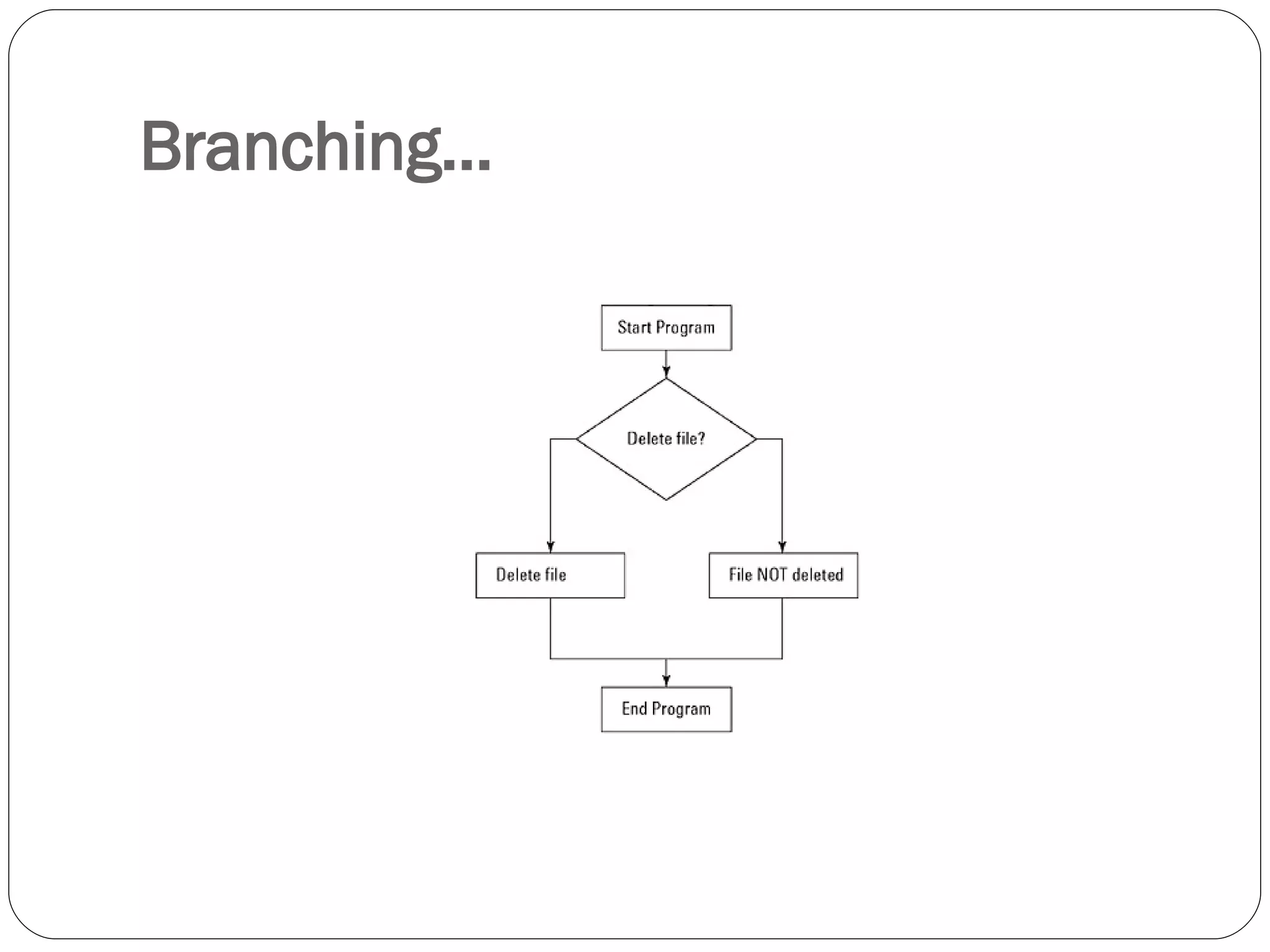 Branching…

Start Program

Delete file?

Delete file

File NOT deleted

End Program